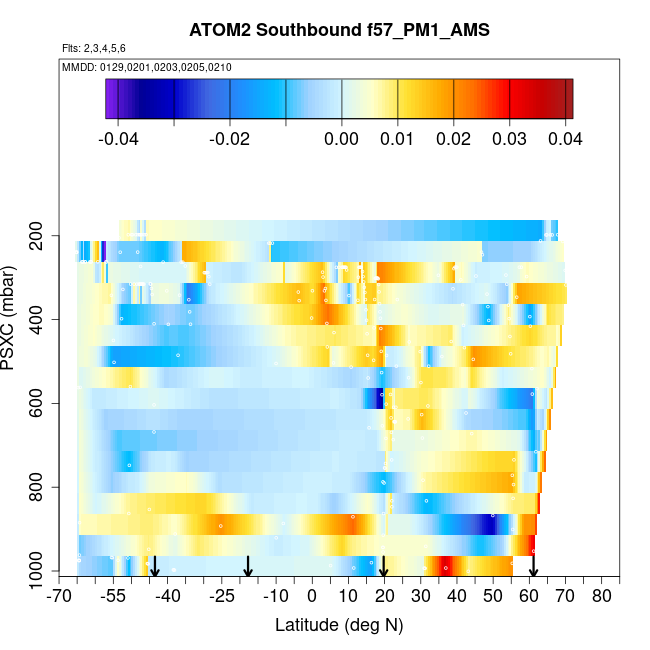 ATOM2 Southbound f57_PM1_AMS

Flts: 2,3,4,5,6

MMDD: 0129,0201,0203,0205,0210

-0.04 -0.02 0.00 0.01 0.02 0.03 0.04

PSXC (mbar)

200
400
600
800
1000

-70 -55 -40 -25 -10 0 10 20 30 40 50 60 70 80

Latitude (deg N)